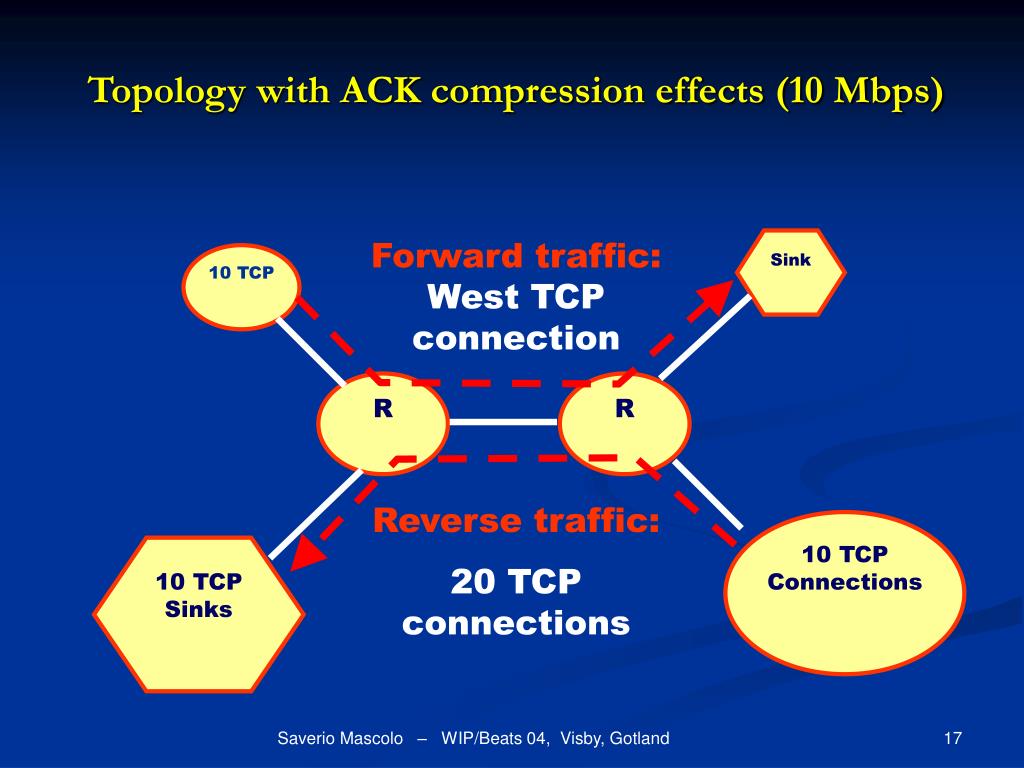 Topology with ACK compression effects (10 Mbps)

10 TCP

Forward traffic:
West TCP connection

Sink

R

R

Reverse traffic:

20 TCP connections

10 TCP Sinks

10 TCP Connections

Saverio Mascolo – WIP/Beats 04, Visby, Gotland

17